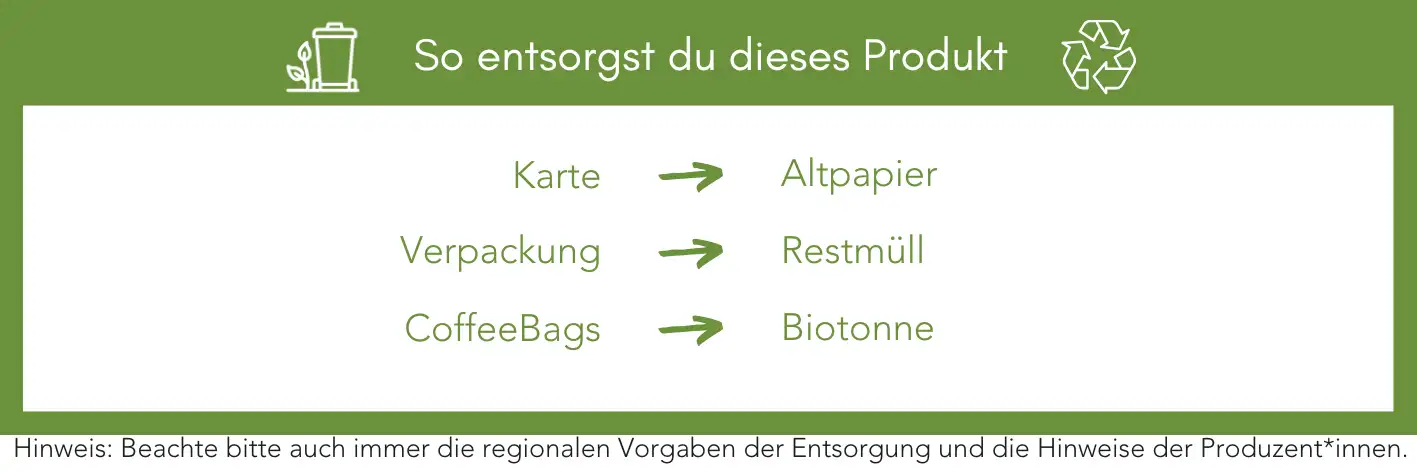 So entsorgst du dieses Produkt

Karte → Altpapier

Verpackung → Restmüll

CoffeeBags → Biotonne

Hinweis: Beachte bitte auch immer die regionalen Vorgaben der Entsorgung und die Hinweise der Produzent*innen.